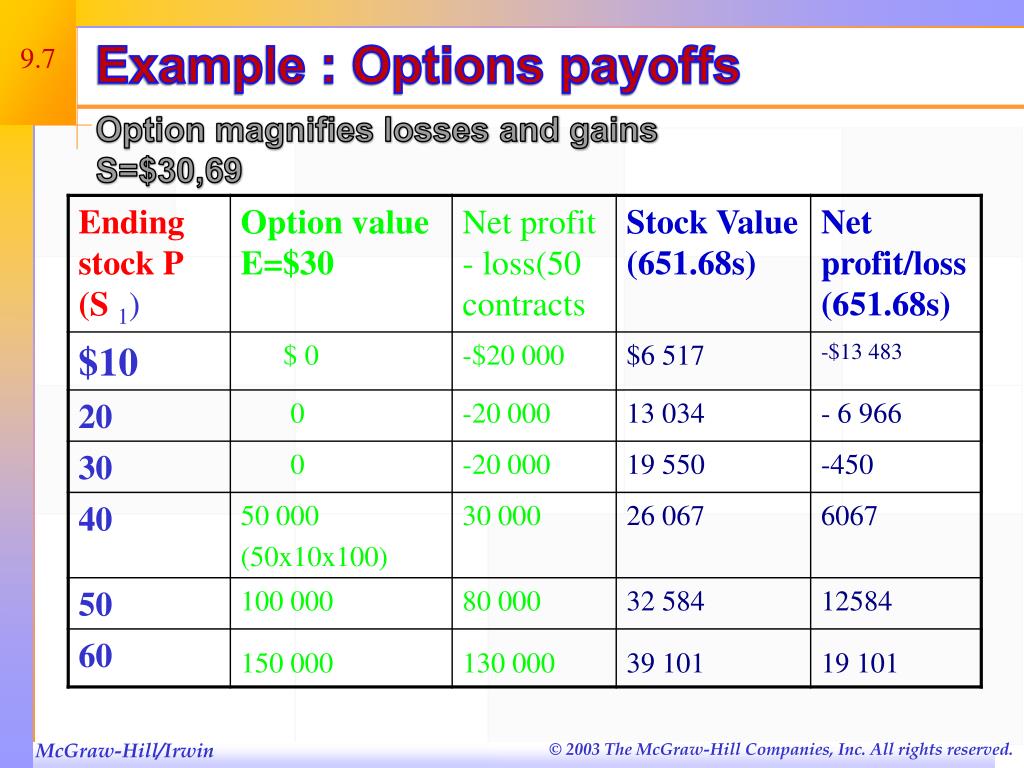 9.7

Example : Options payoffs

Option magnifies losses and gains
S=$30,69

| Ending stock P (S $_1$) | Option value E=$30 | Net profit - loss(50 contracts | Stock Value (651.68s) | Net profit/loss (651.68s) |
|---|---|---|---|---|
| $10 | $ 0 | -$20 000 | $6 517 | -$13 483 |
| 20 | 0 | -20 000 | 13 034 | - 6 966 |
| 30 | 0 | -20 000 | 19 550 | -450 |
| 40 | 50 000 (50x10x100) | 30 000 | 26 067 | 6067 |
| 50 | 100 000 | 80 000 | 32 584 | 12584 |
| 60 | 150 000 | 130 000 | 39 101 | 19 101 |

McGraw-Hill/Irwin

© 2003 The McGraw-Hill Companies, Inc. All rights reserved.